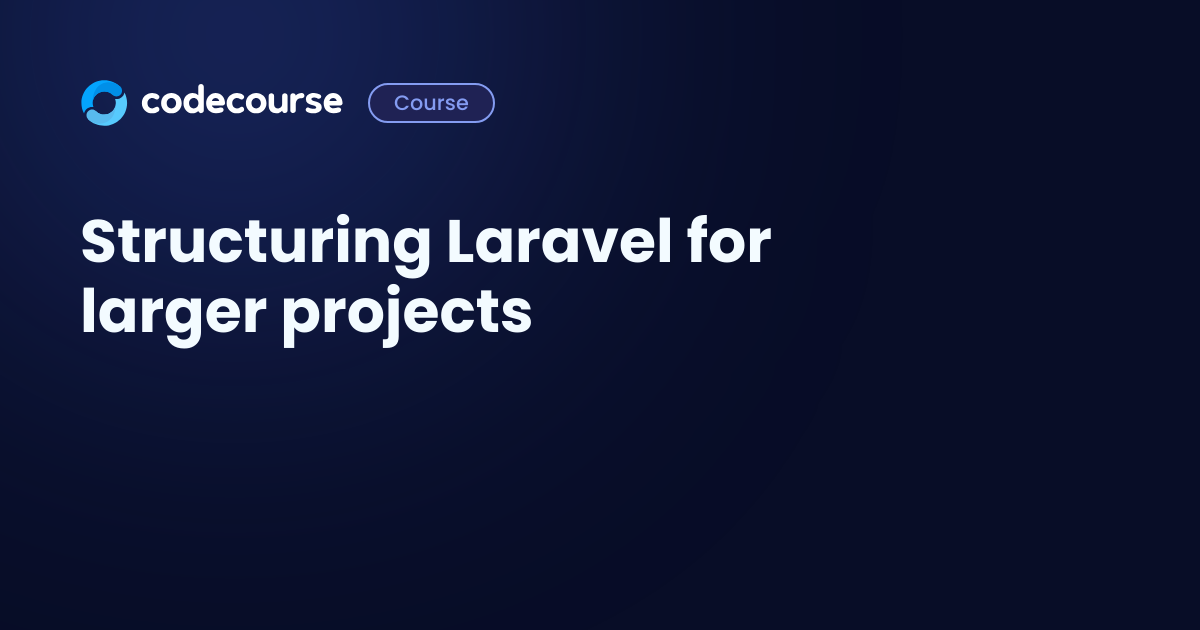 codecourse Course

Structuring Laravel for larger projects